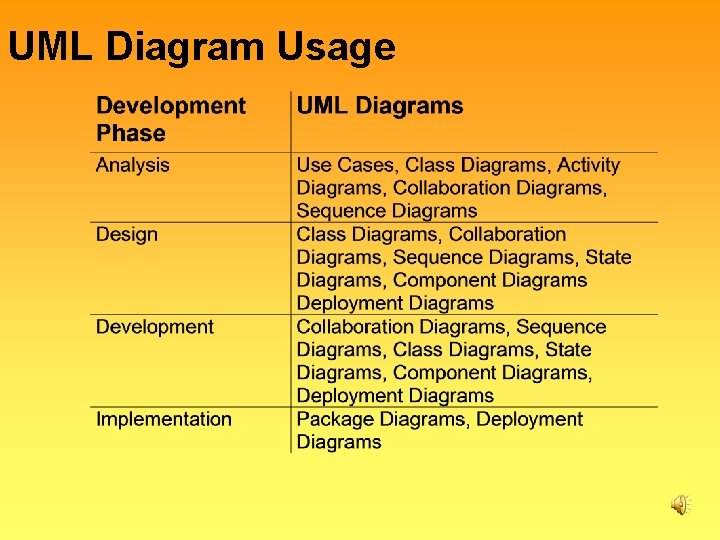 UML Diagram Usage

| Development Phase | UML Diagrams |
|---|---|
| Analysis | Use Cases, Class Diagrams, Activity Diagrams, Collaboration Diagrams, Sequence Diagrams |
| Design | Class Diagrams, Collaboration Diagrams, Sequence Diagrams, State Diagrams, Component Diagrams Deployment Diagrams |
| Development | Collaboration Diagrams, Sequence Diagrams, Class Diagrams, State Diagrams, Component Diagrams, Deployment Diagrams |
| Implementation | Package Diagrams, Deployment Diagrams |